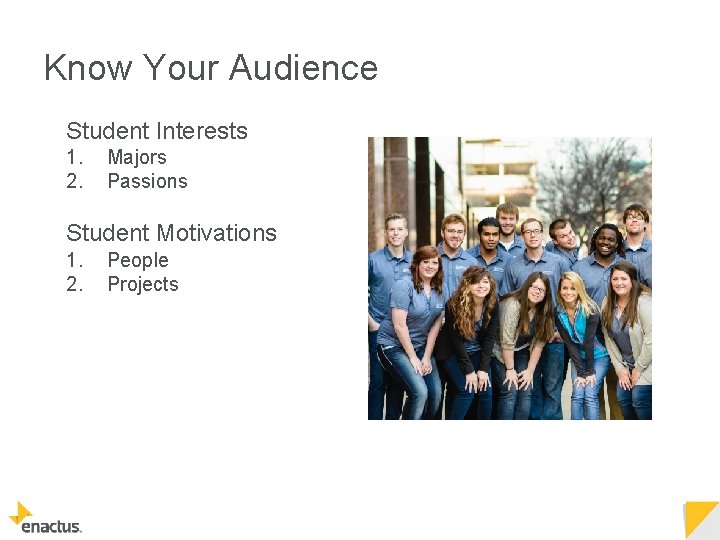 Know Your Audience

Student Interests
1. Majors
2. Passions

Student Motivations
1. People
2. Projects

enactus.